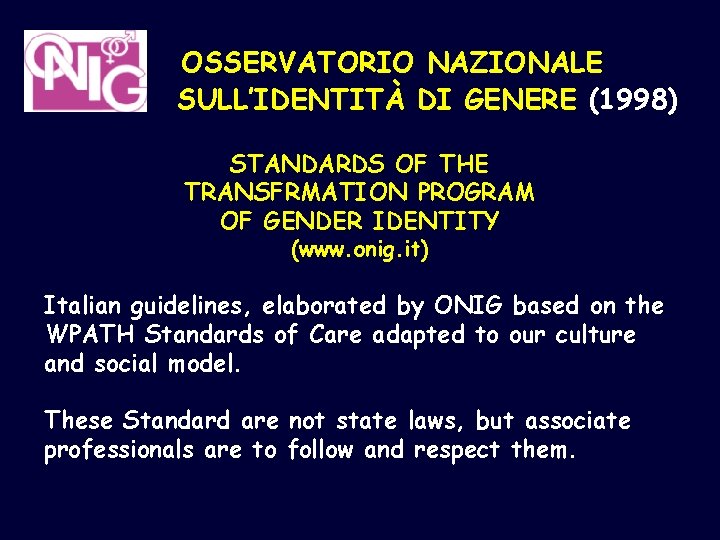 ONIG

OSSERVATORIO NAZIONALE SULL'IDENTITÀ DI GENERE (1998)

STANDARDS OF THE TRANSFRMATION PROGRAM OF GENDER IDENTITY (www.onig.it)

Italian guidelines, elaborated by ONIG based on the WPATH Standards of Care adapted to our culture and social model.

These Standard are not state laws, but associate professionals are to follow and respect them.